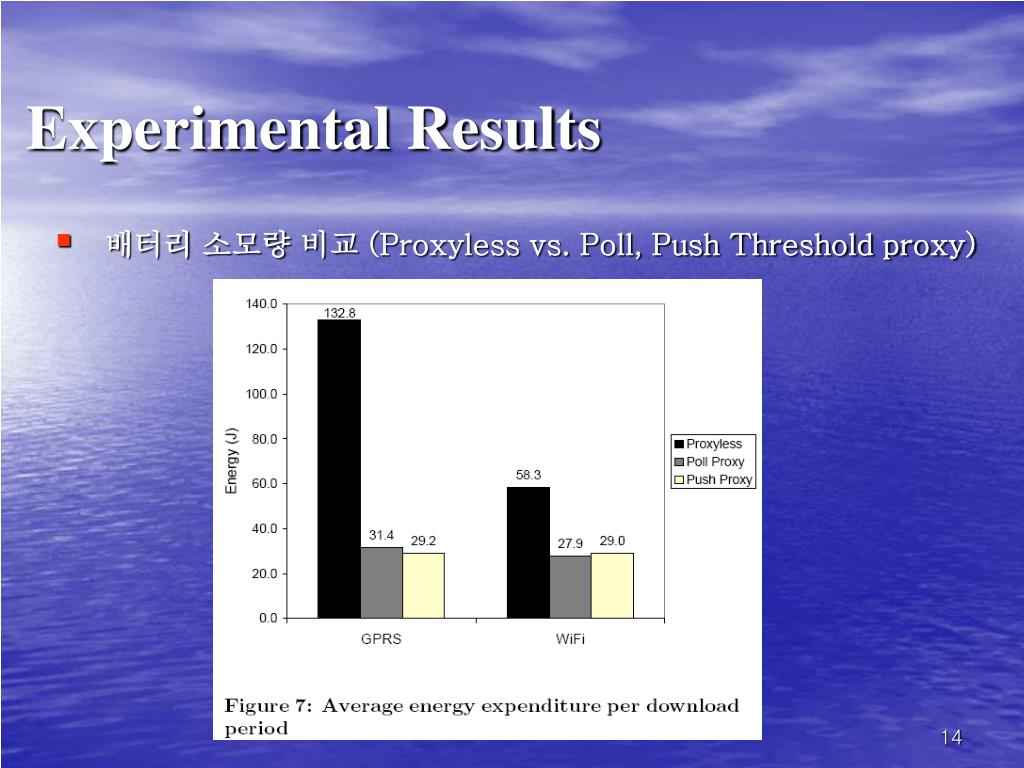 Experimental Results

배터리 소모량 비교 (Proxyless vs. Poll, Push Threshold proxy)

140.0
120.0
100.0
80.0
60.0
40.0
20.0
0.0

Energy (J)

132.8
31.4
29.2
58.3
27.9
29.0

GPRS
WiFi

Proxyless
Poll Proxy
Push Proxy

Figure 7: Average energy expenditure per download period

14